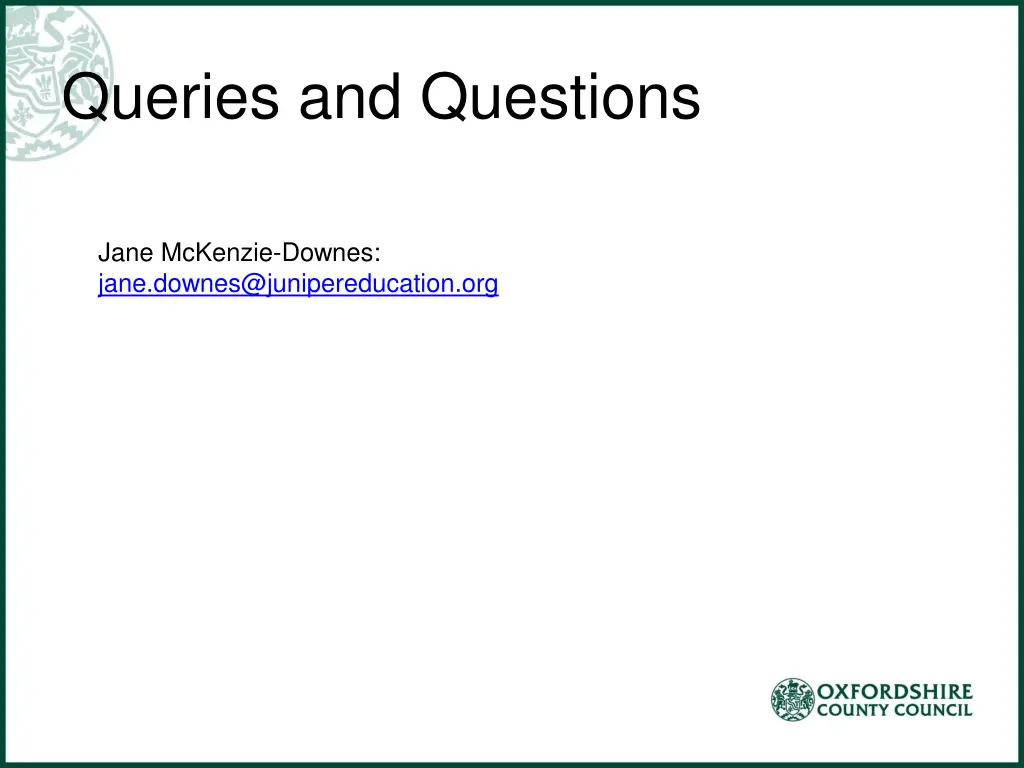 Queries and Questions

Jane McKenzie-Downes:
jane.downes@junipereducation.org

OXFORDSHIRE
COUNTY COUNCIL